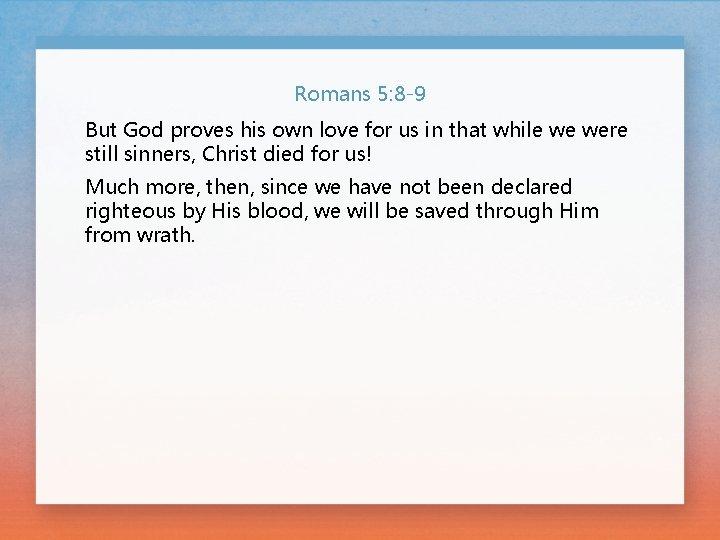 Romans 5:8-9

But God proves his own love for us in that while we were still sinners, Christ died for us!

Much more, then, since we have not been declared righteous by His blood, we will be saved through Him from wrath.